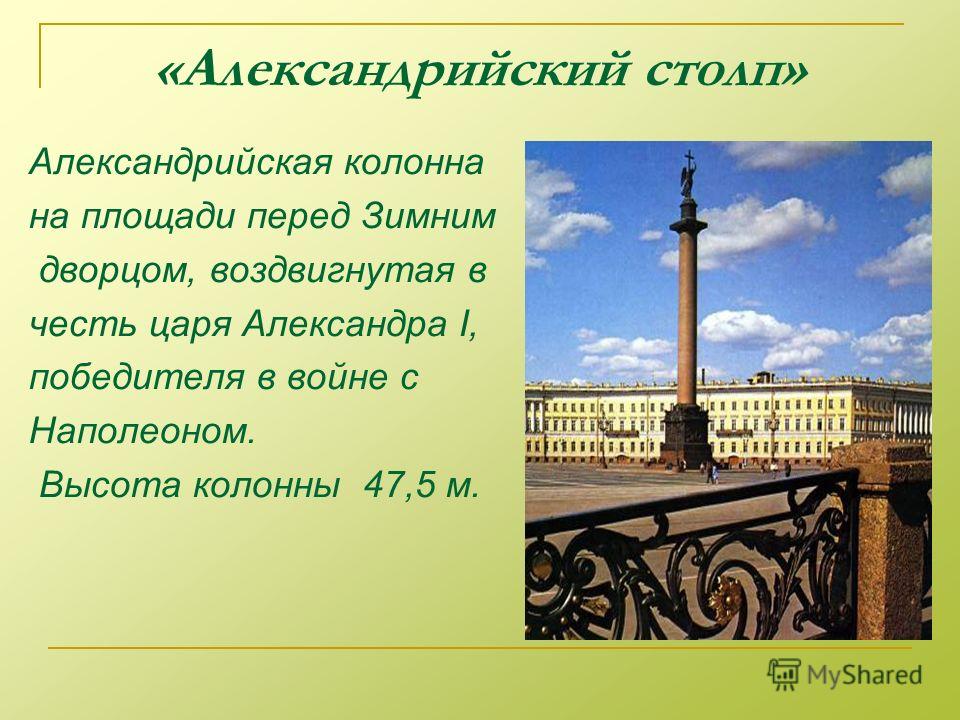 «Александрийский столп»

Александрийская колонна на площади перед Зимним дворцом, воздвигнутая в честь царя Александра I, победителя в войне с Наполеоном.

Высота колонны 47,5 м.

MyShared